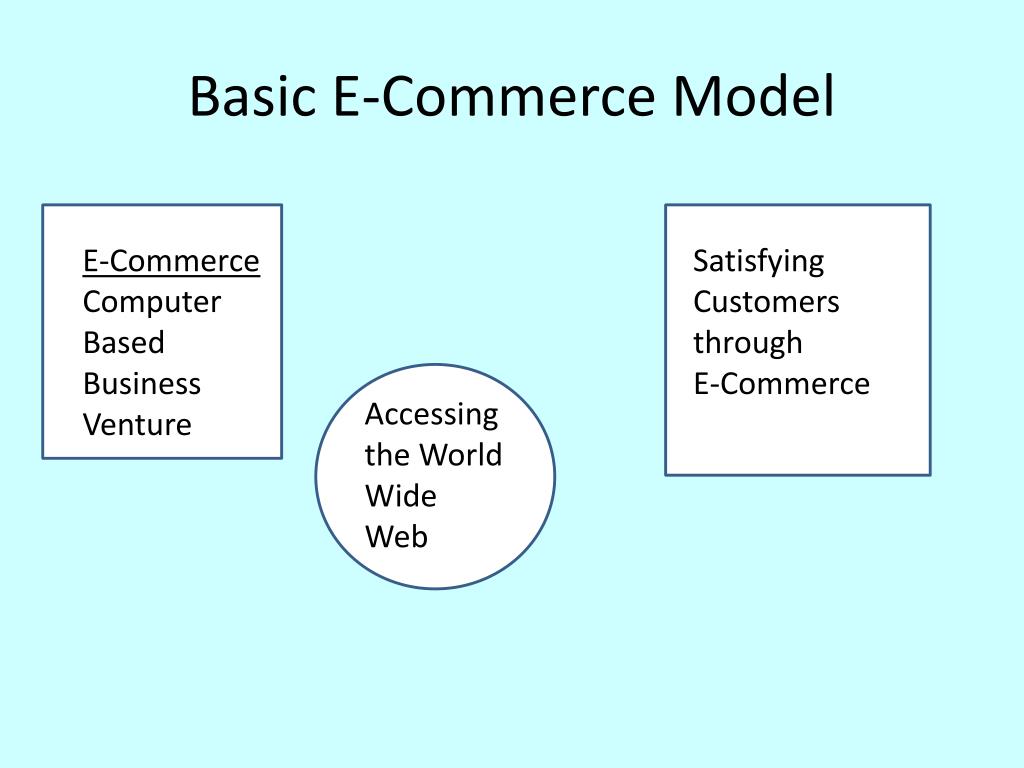 Basic E-Commerce Model

E-Commerce
Computer Based Business Venture

Accessing the World Wide Web

Satisfying Customers through E-Commerce